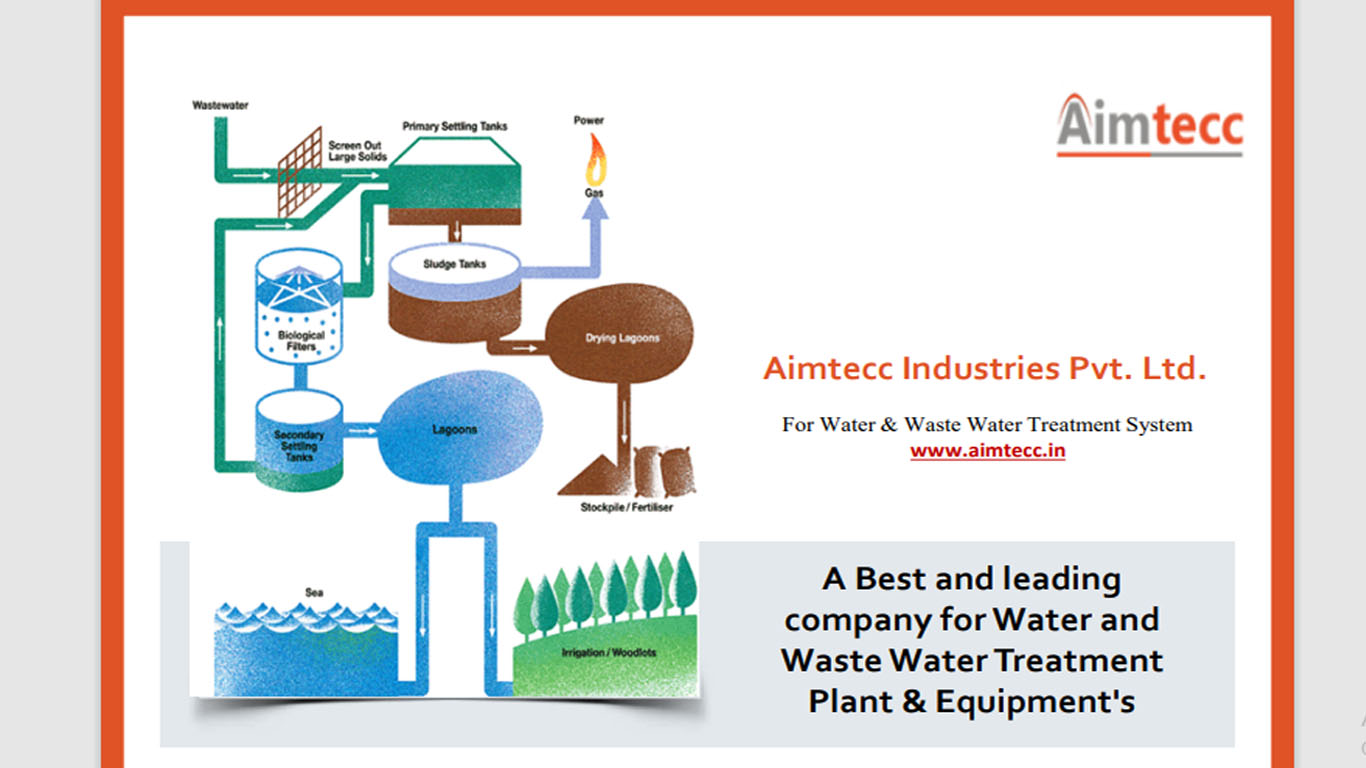 Wastewater
Screen Out Large Solids
Primary Settling Tanks
Power
Gas
Sludge Tanks
Biological Filters
Drying Lagoons
Secondary Settling Tanks
Lagoons
Stockpile / Fertiliser
Sea
Irrigation / Woodlots

Aimtecc

Aimtecc Industries Pvt. Ltd.

For Water & Waste Water Treatment System
www.aimtecc.in

A Best and leading company for Water and Waste Water Treatment Plant & Equipment's